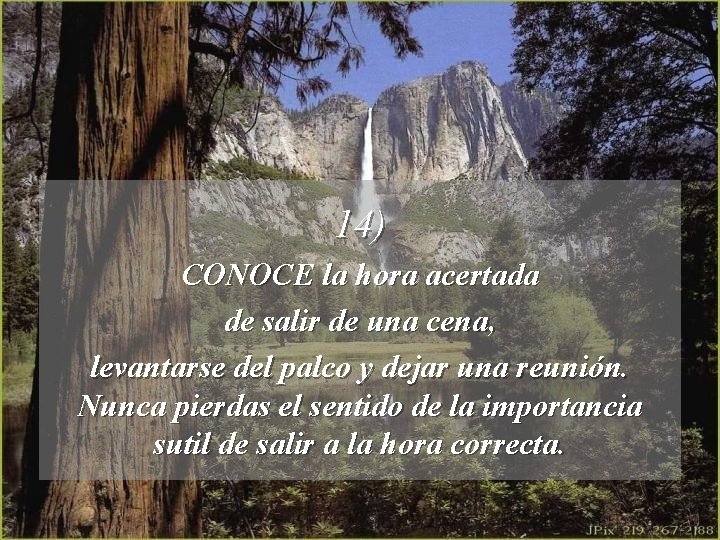 14)

CONOCE la hora acertada de salir de una cena, levantarse del palco y dejar una reunión. Nunca pierdas el sentido de la importancia sutil de salir a la hora correcta.

JPix 219 267-2188